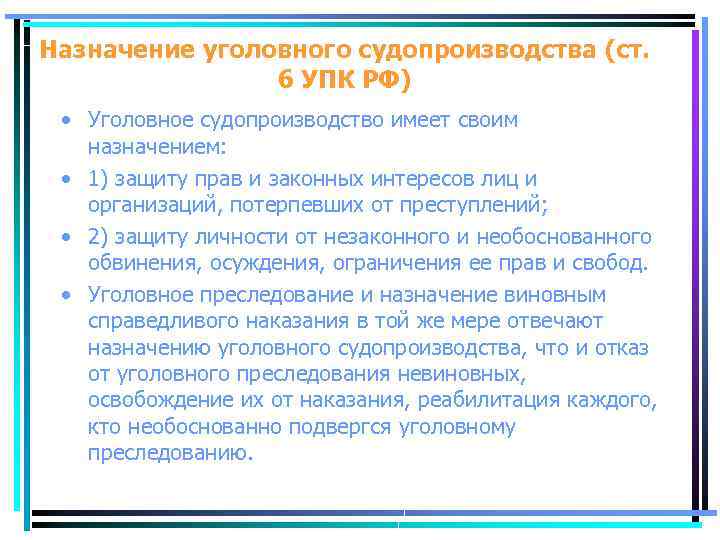 Назначение уголовного судопроизводства (ст. 6 УПК РФ)

• Уголовное судопроизводство имеет своим назначением:
• 1) защиту прав и законных интересов лиц и организаций, потерпевших от преступлений;
• 2) защиту личности от незаконного и необоснованного обвинения, осуждения, ограничения ее прав и свобод.
• Уголовное преследование и назначение виновным справедливого наказания в той же мере отвечают назначению уголовного судопроизводства, что и отказ от уголовного преследования невиновных, освобождение их от наказания, реабилитация каждого, кто необоснованно подвергся уголовному преследованию.